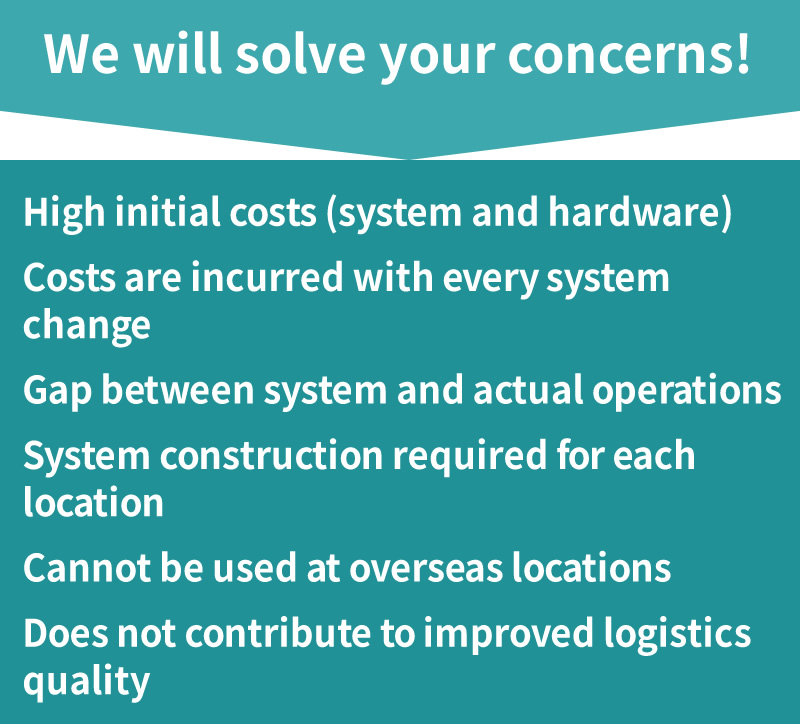 We will solve your concerns!

High initial costs (system and hardware)

Costs are incurred with every system change

Gap between system and actual operations

System construction required for each location

Cannot be used at overseas locations

Does not contribute to improved logistics quality